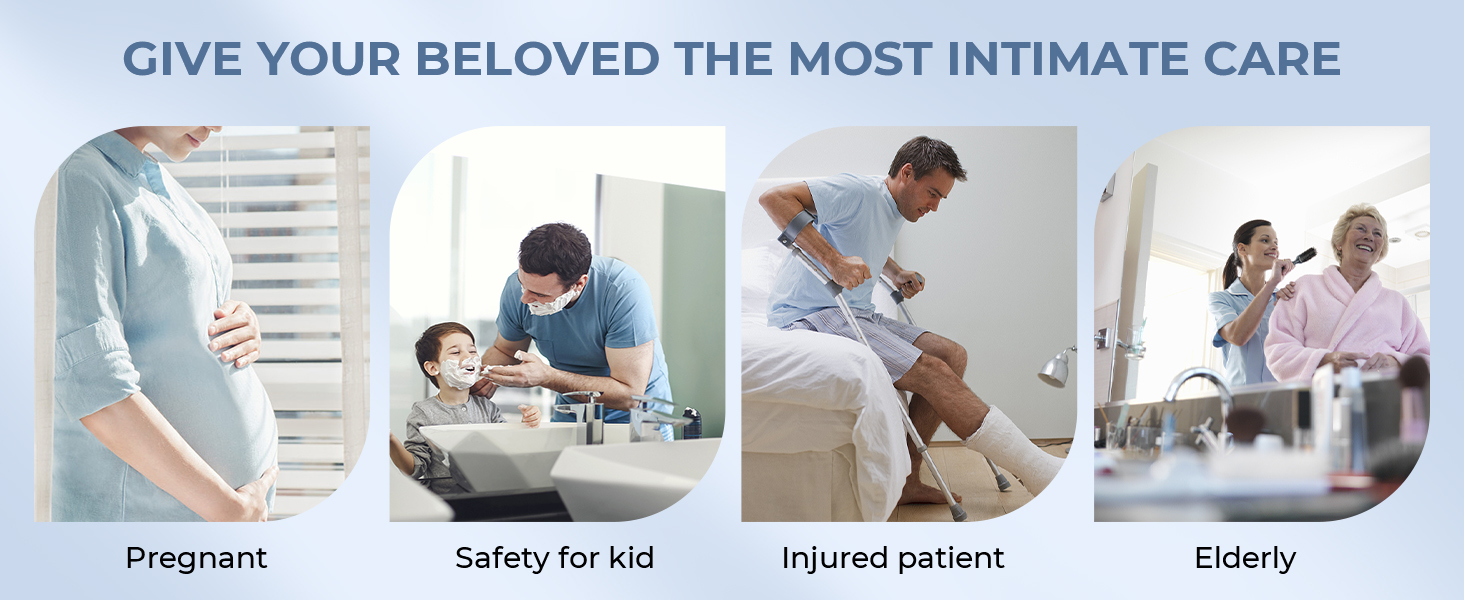 GIVE YOUR BELOVED THE MOST INTIMATE CARE

Pregnant

Safety for kid

Injured patient

Elderly